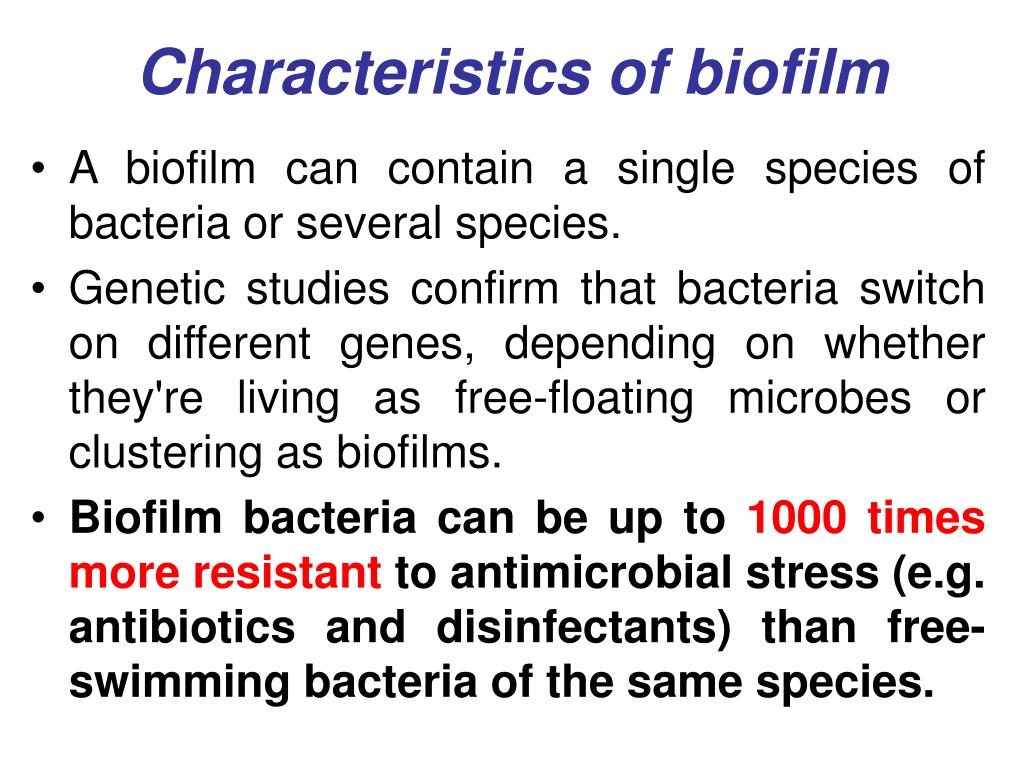 Characteristics of biofilm

• A biofilm can contain a single species of bacteria or several species.

• Genetic studies confirm that bacteria switch on different genes, depending on whether they're living as free-floating microbes or clustering as biofilms.

• Biofilm bacteria can be up to 1000 times more resistant to antimicrobial stress (e.g. antibiotics and disinfectants) than free-swimming bacteria of the same species.